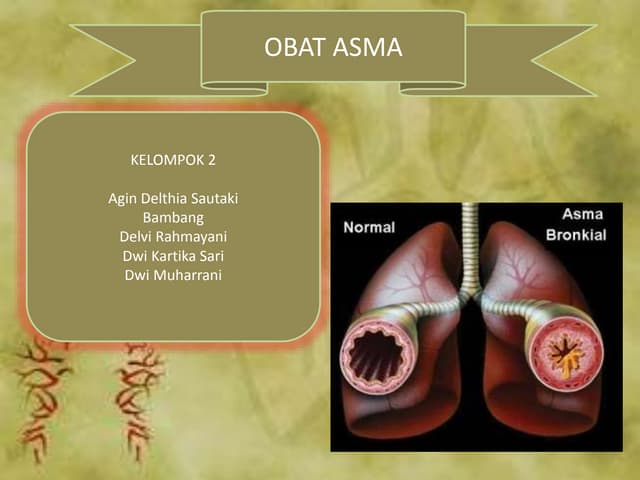 OBAT ASMA

KELOMPOK 2

Agin Delthia Sautaki
Bambang
Delvi Rahmayani
Dwi Kartika Sari
Dwi Muharrani

Normal

Asma
Bronkial